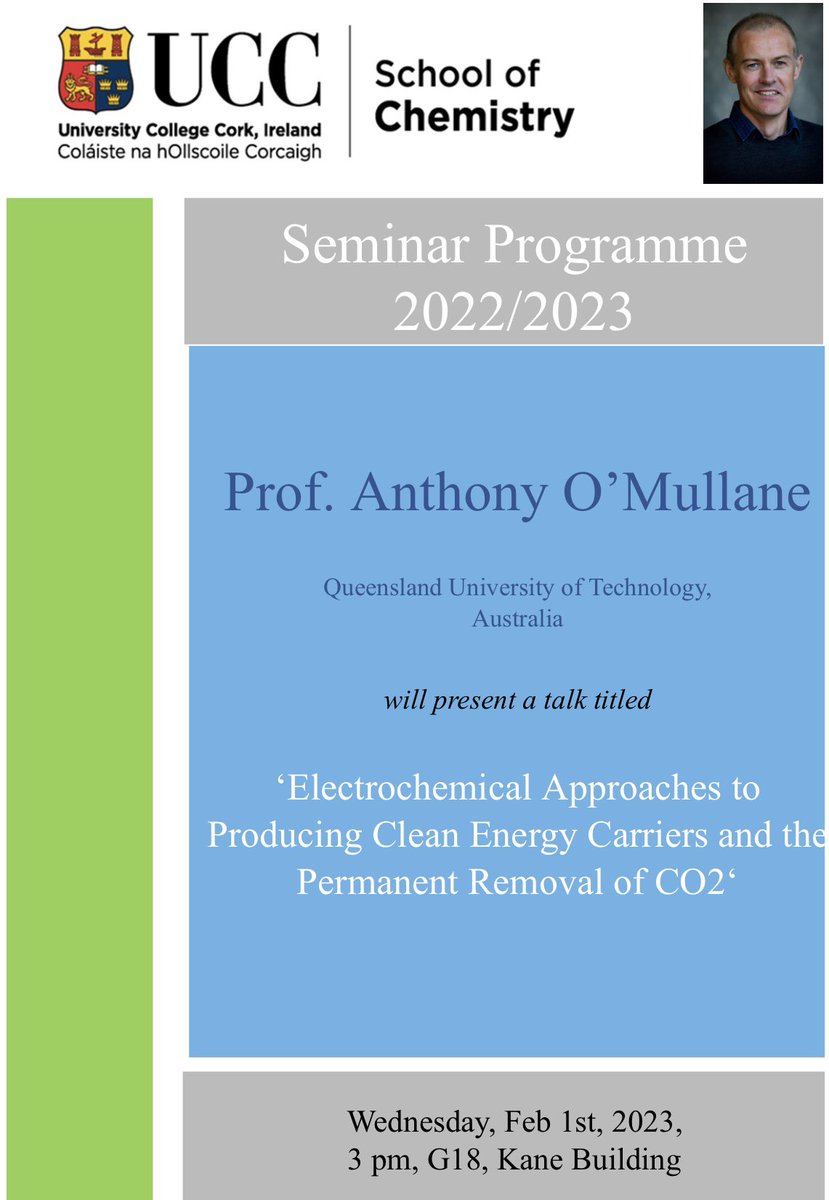 UCC
University College Cork, Ireland
Coláiste na hOllscoile Corcaigh

School of Chemistry

Seminar Programme 2022/2023

Prof. Anthony O'Mullane

Queensland University of Technology, Australia

will present a talk titled

'Electrochemical Approaches to Producing Clean Energy Carriers and the Permanent Removal of CO2'

Wednesday, Feb 1st, 2023, 3 pm, G18, Kane Building